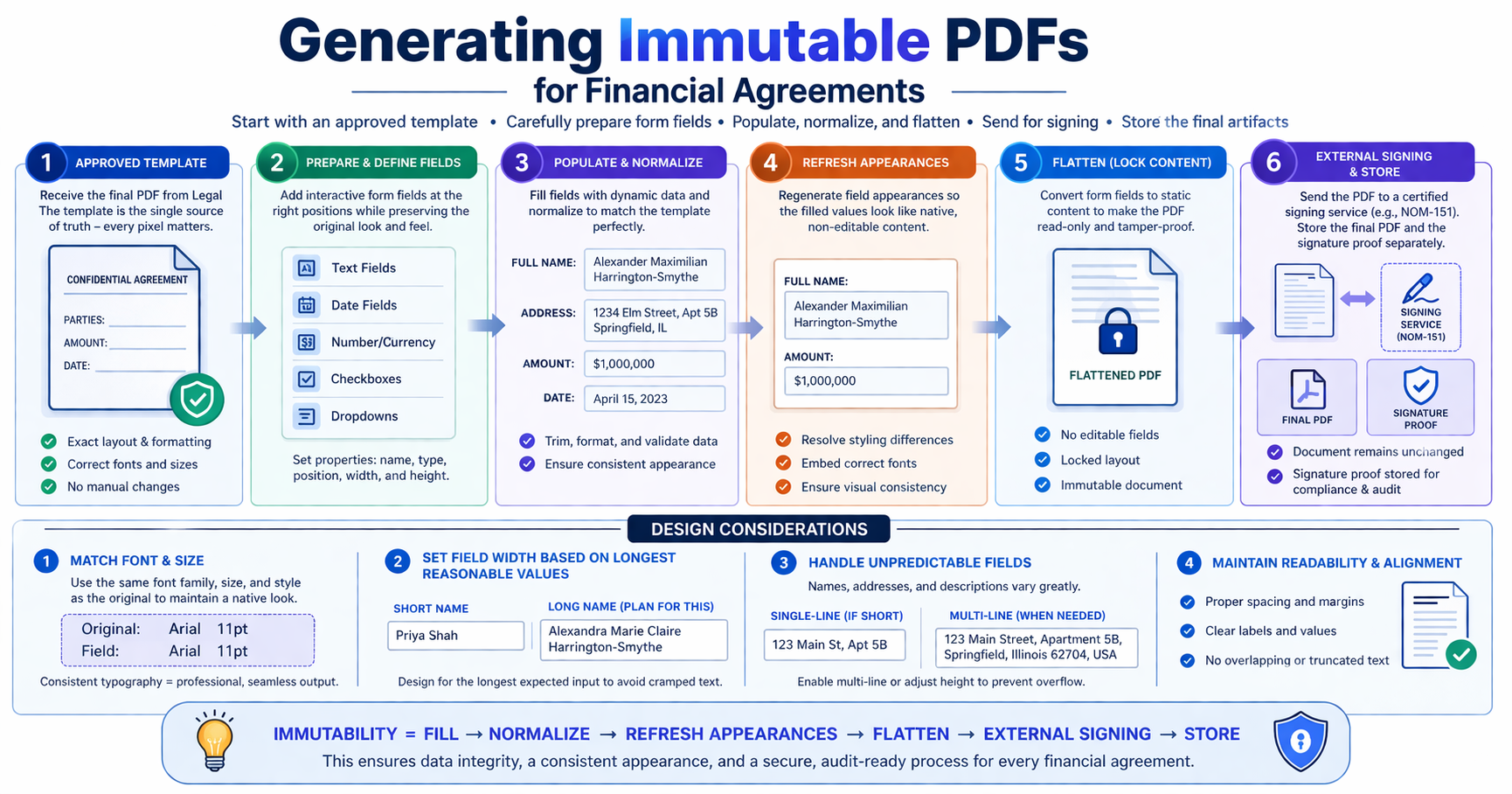 Generating Immutable PDFs
for Financial Agreements

Start with an approved template • Carefully prepare form fields • Populate, normalize, and flatten • Send for signing • Store the final artifacts

1 APPROVED TEMPLATE
Receive the final PDF from Legal The template is the single source of truth – every pixel matters.
CONFIDENTIAL AGREEMENT
PARTIES:
AMOUNT:
DATE:
Exact layout & formatting
Correct fonts and sizes
No manual changes

2 PREPARE & DEFINE FIELDS
Add interactive form fields at the right positions while preserving the original look and feel.
Text Fields
Date Fields
Number/Currency
Checkboxes
Dropdowns
Set properties: name, type, position, width, and height.

3 POPULATE & NORMALIZE
Fill fields with dynamic data and normalize to match the template perfectly.
FULL NAME: Alexander Maximilian Harrington-Smythe
ADDRESS: 1234 Elm Street, Apt 5B Springfield, IL
AMOUNT: $1,000,000
DATE: April 15, 2023
Trim, format, and validate data
Ensure consistent appearance

4 REFRESH APPEARANCES
Regenerate field appearances so the filled values look like native, non-editable content.
FULL NAME:
Alexander Maximilian Harrington-Smythe
AMOUNT:
$1,000,000
Resolve styling differences
Embed correct fonts
Ensure visual consistency

5 FLATTEN (LOCK CONTENT)
Convert form fields to static content to make the PDF read-only and tamper-proof.
FLATTENED PDF
No editable fields
Locked layout
Immutable document

6 EXTERNAL SIGNING & STORE
Send the PDF to a certified signing service (e.g., NOM-151). Store the final PDF and the signature proof separately.
SIGNING SERVICE (NOM-151)
FINAL PDF
SIGNATURE PROOF
Document remains unchanged
Signature proof stored for compliance & audit

DESIGN CONSIDERATIONS

1 MATCH FONT & SIZE
Use the same font family, size, and style as the original to maintain a native look.
Original: Arial 11pt
Field: Arial 11pt
Consistent typography = professional, seamless output.

2 SET FIELD WIDTH BASED ON LONGEST REASONABLE VALUES
SHORT NAME
Priya Shah
LONG NAME (PLAN FOR THIS)
Alexandra Marie Claire Harrington-Smythe
Design for the longest expected input to avoid cramped text.

3 HANDLE UNPREDICTABLE FIELDS
Names, addresses, and descriptions vary greatly.
SINGLE-LINE (IF SHORT)
123 Main St, Apt 5B
MULTI-LINE (WHEN NEEDED)
123 Main Street, Apartment 5B, Springfield, Illinois 62704, USA
Enable multi-line or adjust height to prevent overflow.

4 MAINTAIN READABILITY & ALIGNMENT
Proper spacing and margins
Clear labels and values
No overlapping or truncated text

IMMUTABILITY = FILL → NORMALIZE → REFRESH APPEARANCES → FLATTEN → EXTERNAL SIGNING → STORE
This ensures data integrity, a consistent appearance, and a secure, audit-ready process for every financial agreement.